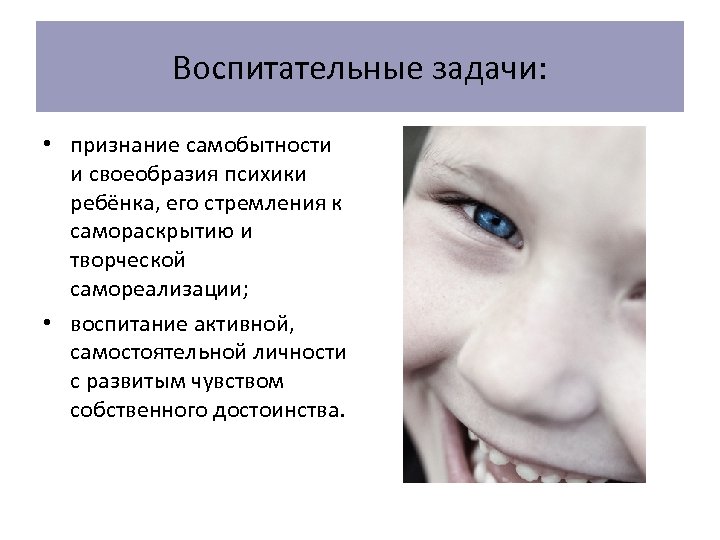 Воспитательные задачи:

• признание самобытности и своеобразия психики ребёнка, его стремления к самораскрытию и творческой самореализации;

• воспитание активной, самостоятельной личности с развитым чувством собственного достоинства.